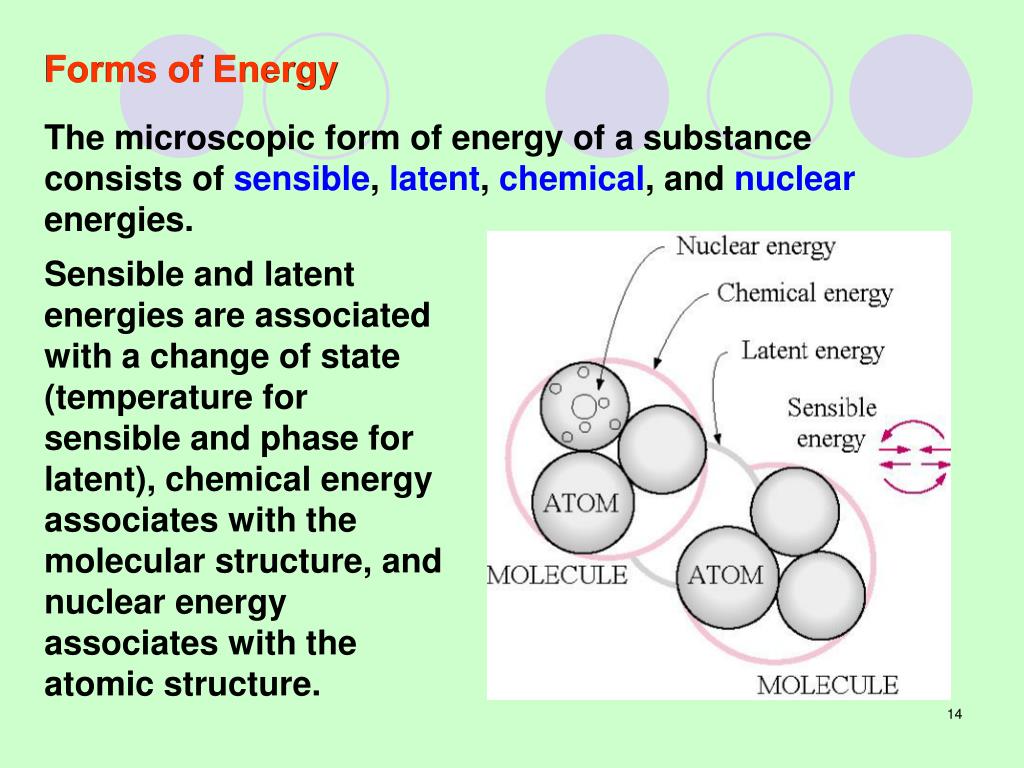 Forms of Energy

The microscopic form of energy of a substance consists of sensible, latent, chemical, and nuclear energies.

Sensible and latent energies are associated with a change of state (temperature for sensible and phase for latent), chemical energy associates with the molecular structure, and nuclear energy associates with the atomic structure.

Nuclear energy
Chemical energy
Latent energy
Sensible energy
ATOM
MOLECULE
ATOM
MOLECULE

14